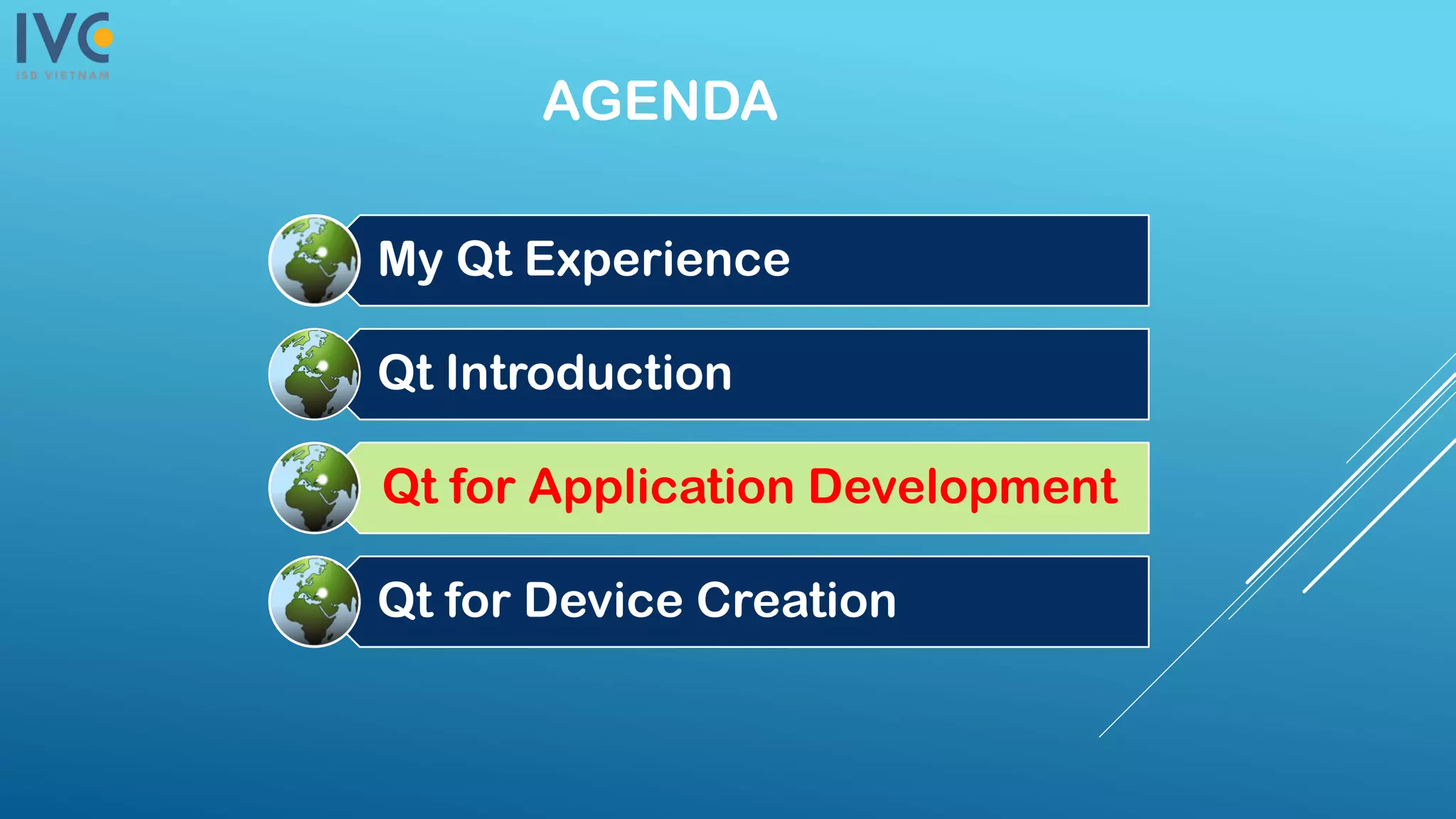 IVC
ISB VIETNAM

AGENDA

My Qt Experience

Qt Introduction

Qt for Application Development

Qt for Device Creation